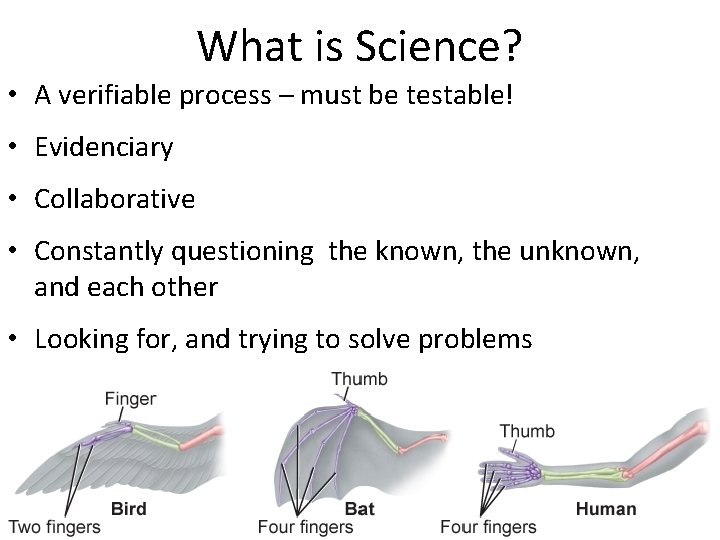 What is Science?

• A verifiable process – must be testable!

• Evidenciary

• Collaborative

• Constantly questioning the known, the unknown, and each other

• Looking for, and trying to solve problems

Finger

Two fingers

Bird

Thumb

Four fingers

Bat

Thumb

Four fingers

Human